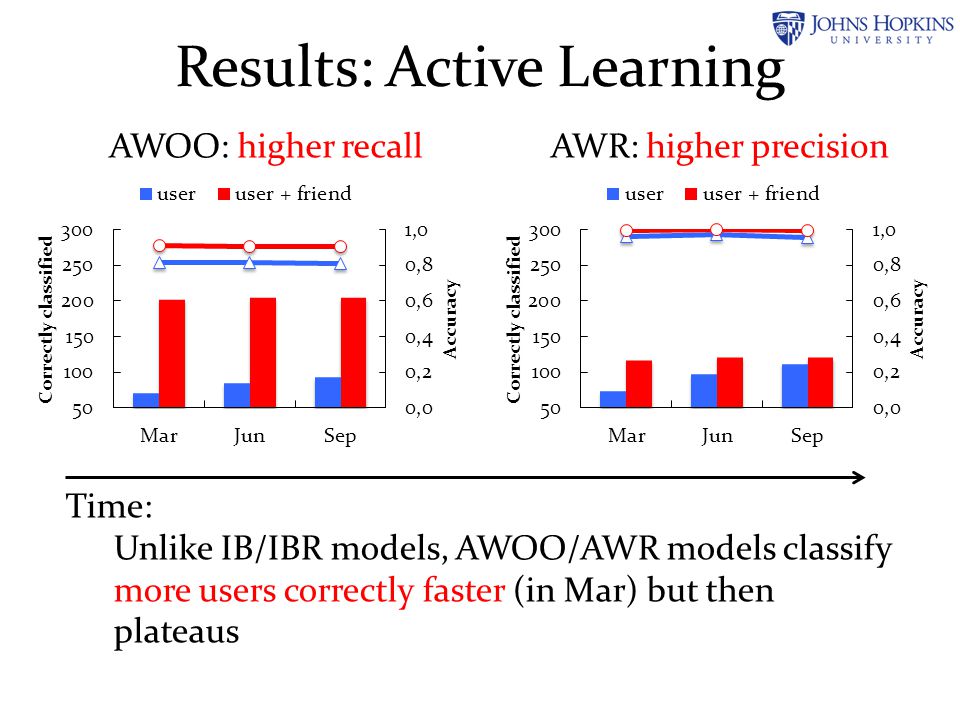 JOHNS HOPKINS UNIVERSITY

Results: Active Learning

AWOO: higher recall

user   user + friend

Correctly classified
300
250
200
150
100
50

1,0
0,8
0,6
0,4
0,2
0,0
Accuracy

Mar   Jun   Sep

AWR: higher precision

user   user + friend

Correctly classified
300
250
200
150
100
50

1,0
0,8
0,6
0,4
0,2
0,0
Accuracy

Mar   Jun   Sep

Time:
Unlike IB/IBR models, AWOO/AWR models classify more users correctly faster (in Mar) but then plateaus